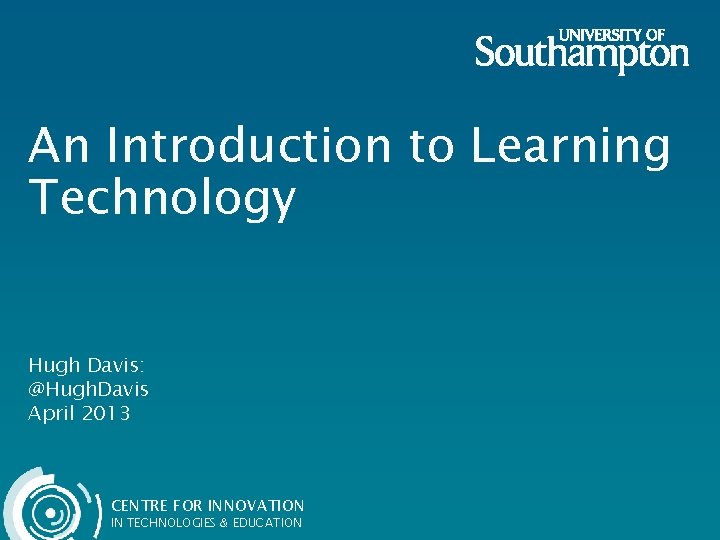 UNIVERSITY OF
Southampton

An Introduction to Learning Technology

Hugh Davis:
@HughDavis
April 2013

CENTRE FOR INNOVATION
IN TECHNOLOGIES & EDUCATION